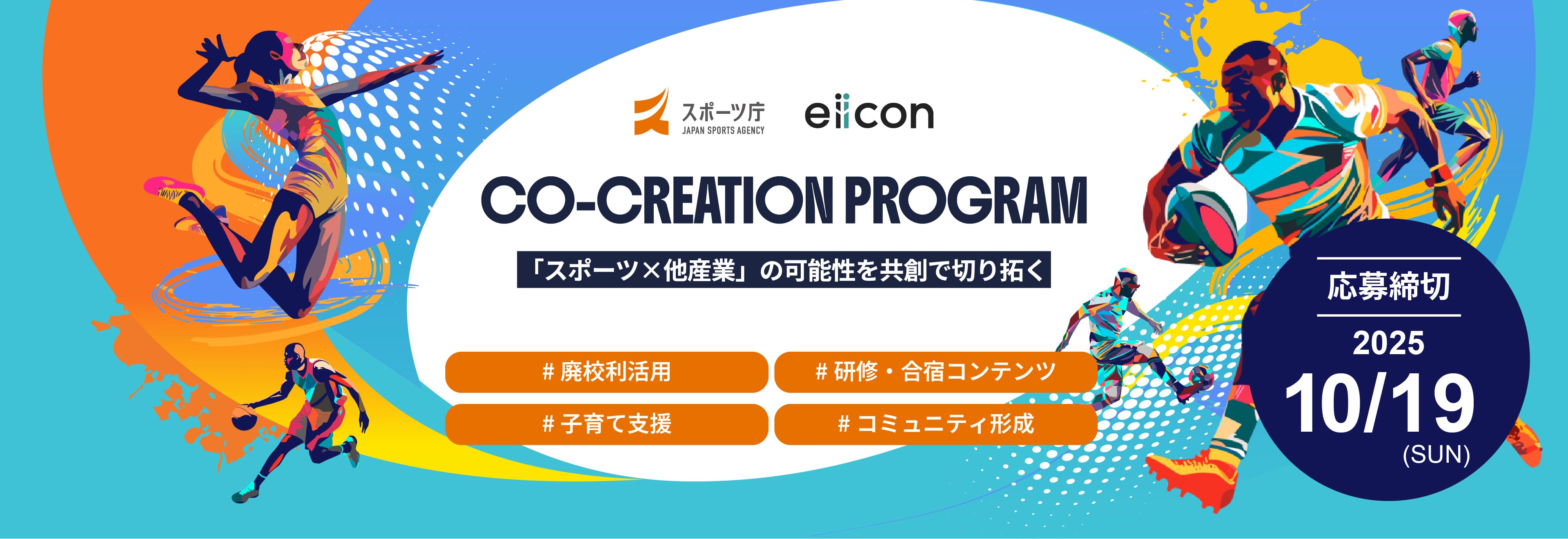 スポーツ庁
JAPAN SPORTS AGENCY

eiicon

CO-CREATION PROGRAM

「スポーツ×他産業」の可能性を共創で切り拓く

# 廃校利活用

# 研修・合宿コンテンツ

# 子育て支援

# コミュニティ形成

応募締切
2025
10/19
(SUN)